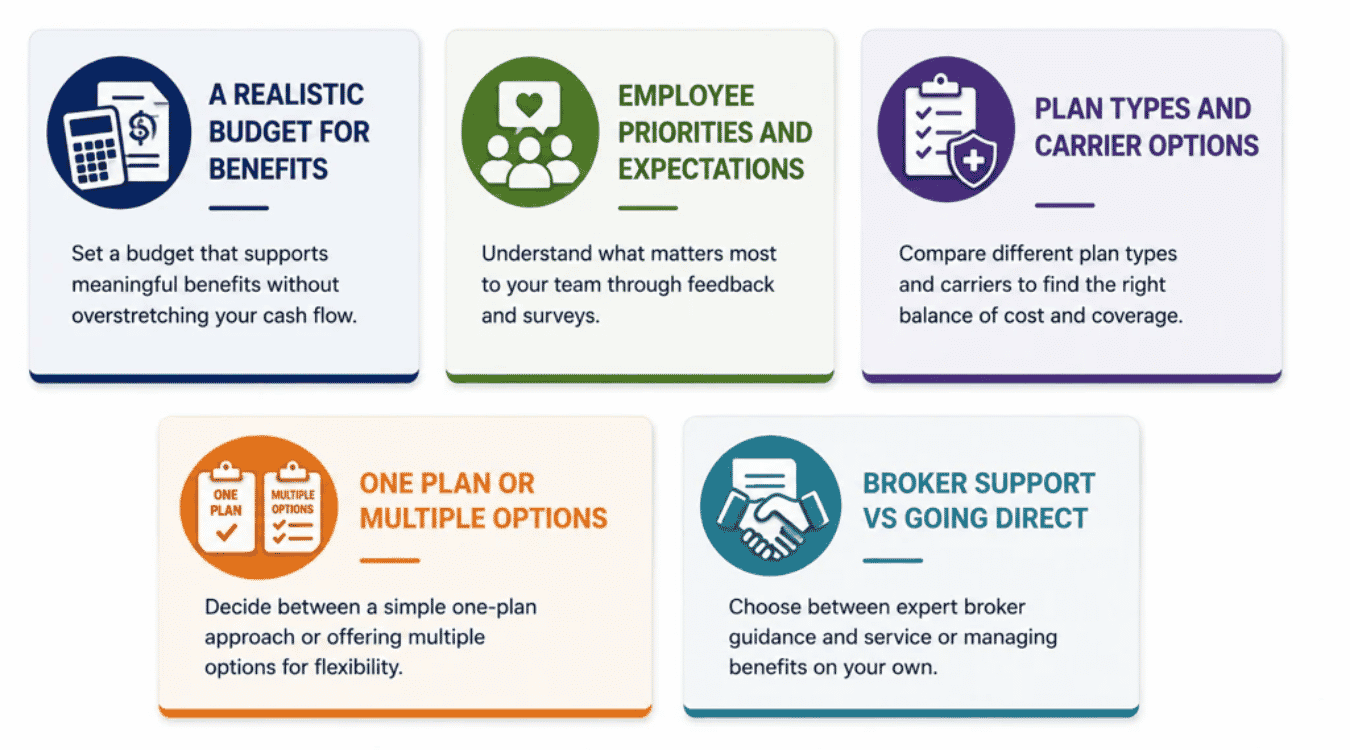 A REALISTIC BUDGET FOR BENEFITS

Set a budget that supports meaningful benefits without overstretching your cash flow.

EMPLOYEE PRIORITIES AND EXPECTATIONS

Understand what matters most to your team through feedback and surveys.

PLAN TYPES AND CARRIER OPTIONS

Compare different plan types and carriers to find the right balance of cost and coverage.

ONE PLAN

MULTIPLE OPTIONS

ONE PLAN OR MULTIPLE OPTIONS

Decide between a simple one-plan approach or offering multiple options for flexibility.

BROKER SUPPORT VS GOING DIRECT

Choose between expert broker guidance and service or managing benefits on your own.